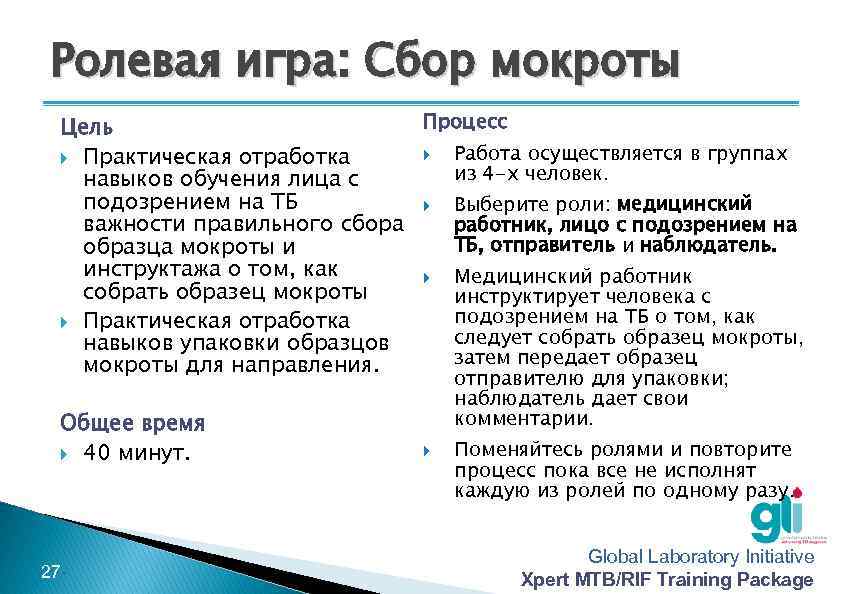 Ролевая игра: Сбор мокроты

Цель

Практическая отработка навыков обучения лица с подозрением на ТБ важности правильного сбора образца мокроты и инструктажа о том, как собрать образец мокроты

Практическая отработка навыков упаковки образцов мокроты для направления.

Общее время

40 минут.

Процесс

Работа осуществляется в группах из 4-х человек.

Выберите роли: медицинский работник, лицо с подозрением на ТБ, отправитель и наблюдатель.

Медицинский работник инструктирует человека с подозрением на ТБ о том, как следует собрать образец мокроты, затем передает образец отправителю для упаковки; наблюдатель дает свои комментарии.

Поменяйтесь ролями и повторите процесс пока все не исполнят каждую из ролей по одному разу.

gli

Global Laboratory Initiative
Xpert MTB/RIF Training Package

27